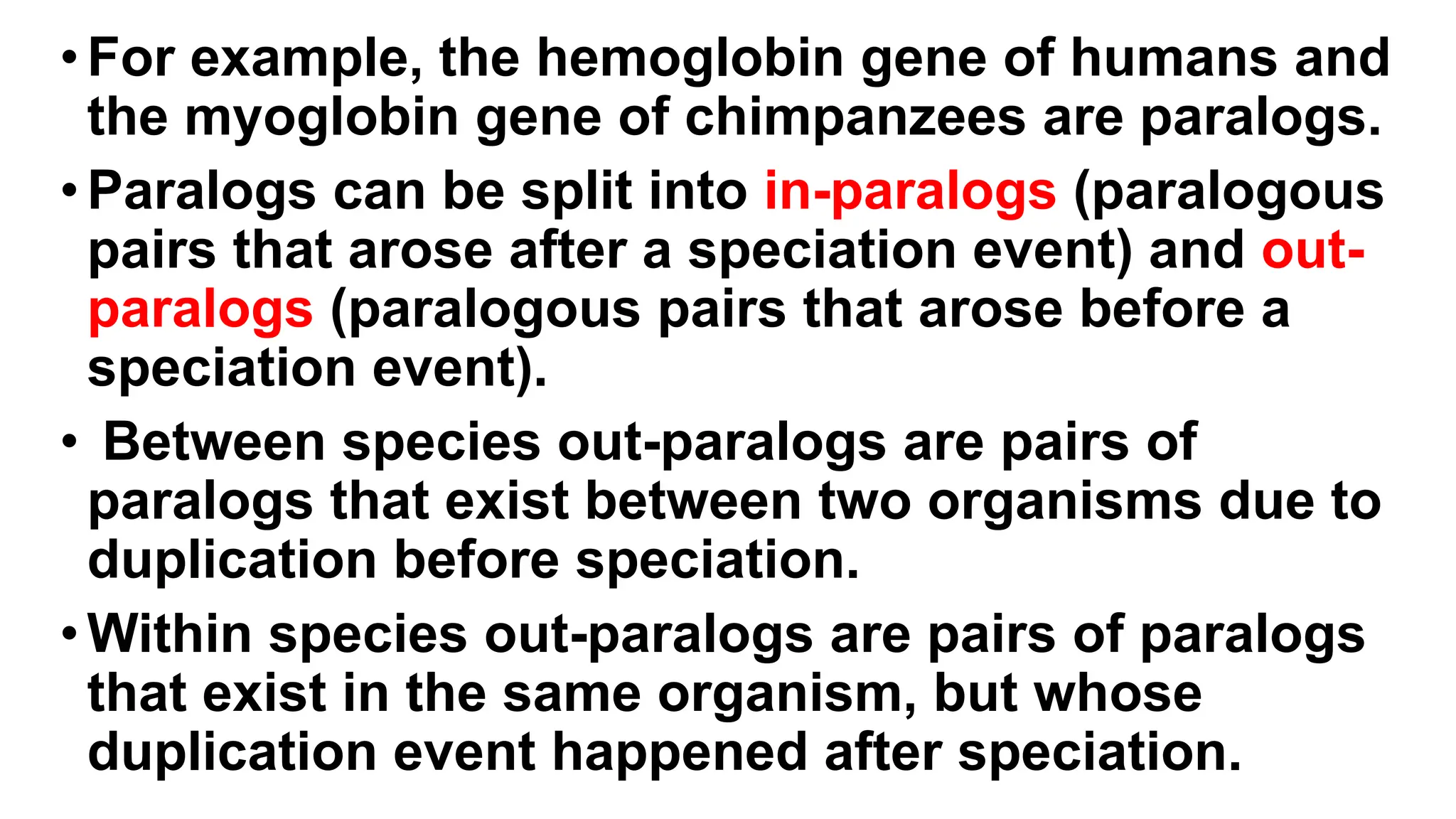 • For example, the hemoglobin gene of humans and the myoglobin gene of chimpanzees are paralogs.

• Paralogs can be split into in-paralogs (paralogous pairs that arose after a speciation event) and out-paralogs (paralogous pairs that arose before a speciation event).

• Between species out-paralogs are pairs of paralogs that exist between two organisms due to duplication before speciation.

• Within species out-paralogs are pairs of paralogs that exist in the same organism, but whose duplication event happened after speciation.